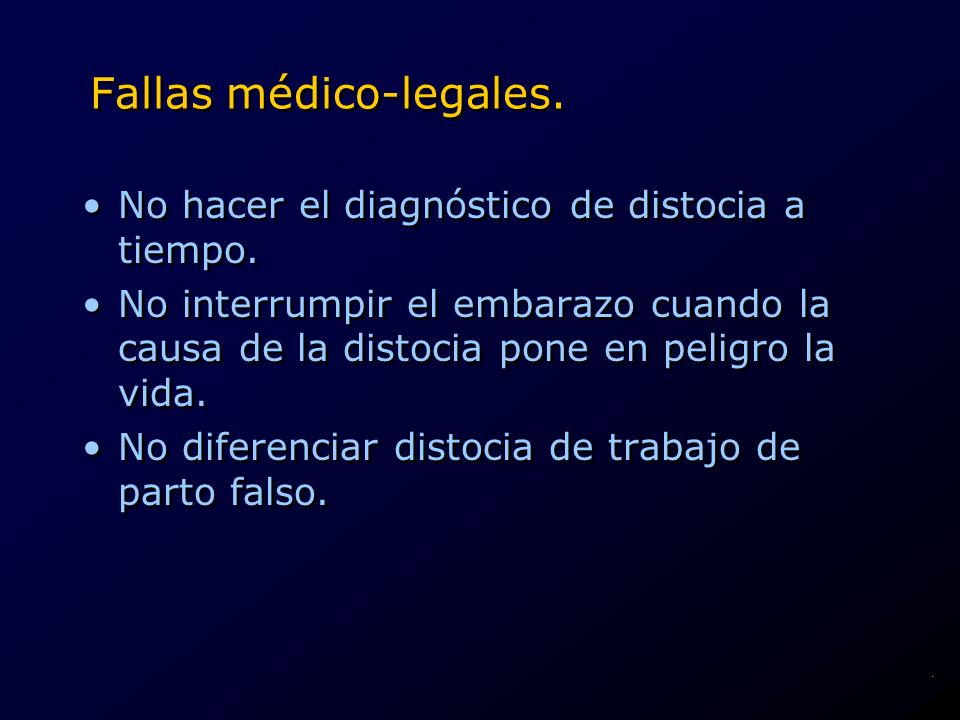 Fallas médico-legales.

• No hacer el diagnóstico de distocia a tiempo.
• No interrumpir el embarazo cuando la causa de la distocia pone en peligro la vida.
• No diferenciar distocia de trabajo de parto falso.